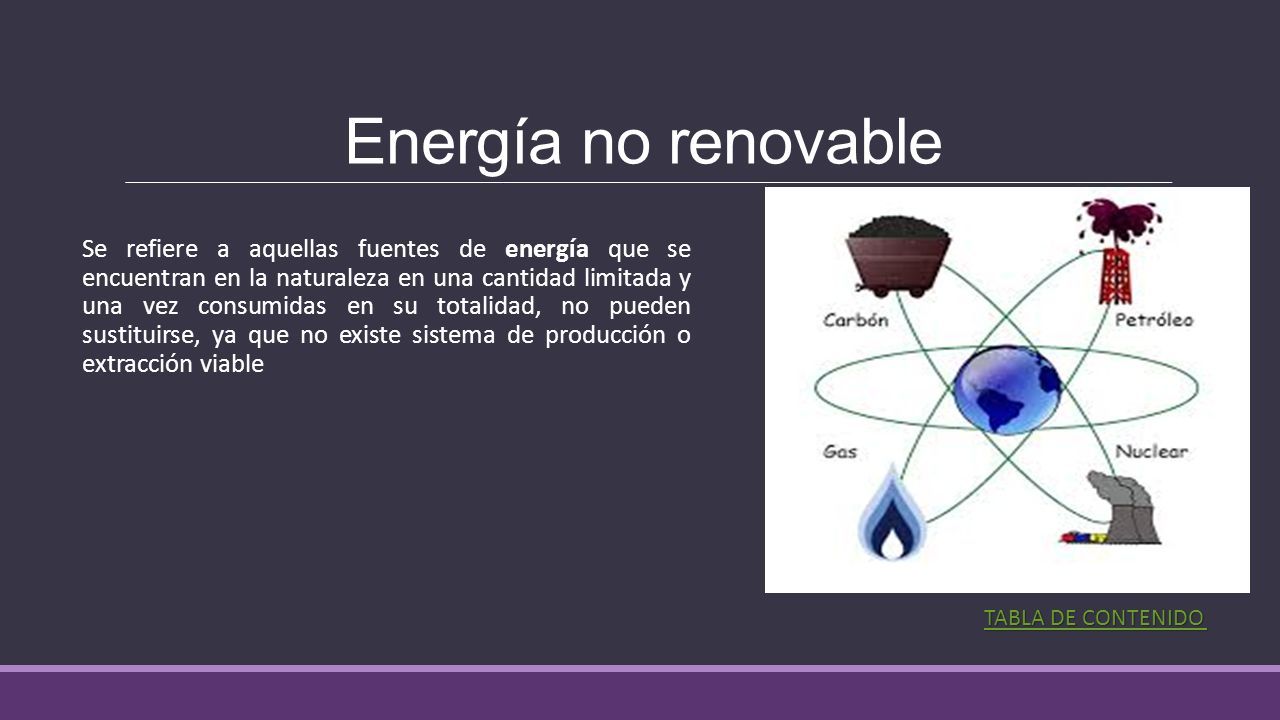 Energía no renovable

Se refiere a aquellas fuentes de energía que se encuentran en la naturaleza en una cantidad limitada y una vez consumidas en su totalidad, no pueden sustituirse, ya que no existe sistema de producción o extracción viable

Carbón
Petróleo
Gas
Nuclear

TABLA DE CONTENIDO